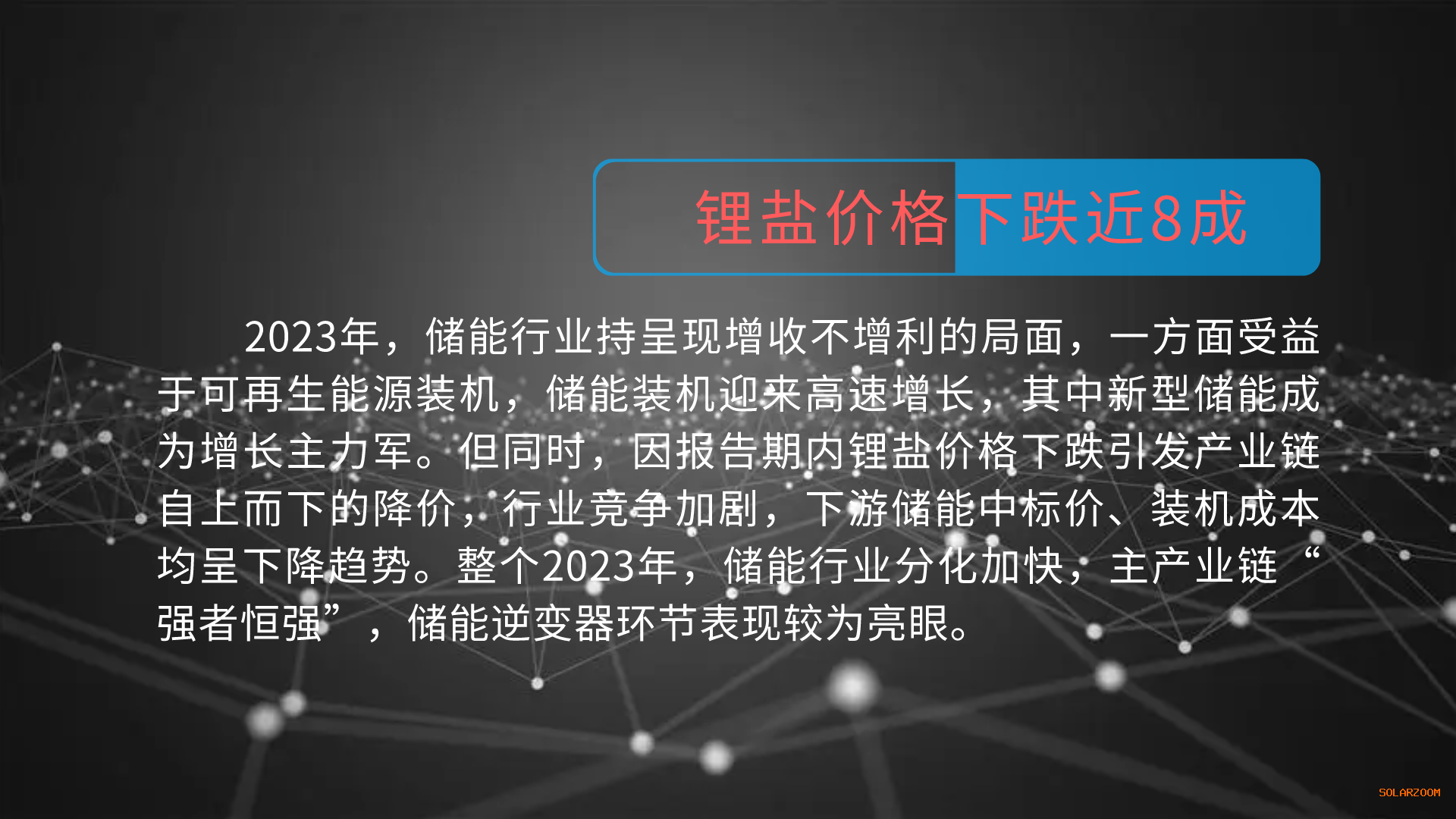 锂盐价格下跌近8成

2023年，储能行业持呈现增收不增利的局面，一方面受益于可再生能源装机，储能装机迎来高速增长，其中新型储能成为增长主力军。但同时，因报告期内锂盐价格下跌引发产业链自上而下的降价，行业竞争加剧，下游储能中标价、装机成本均呈下降趋势。整个2023年，储能行业分化加快，主产业链“强者恒强”，储能逆变器环节表现较为亮眼。

SOLARZOOM